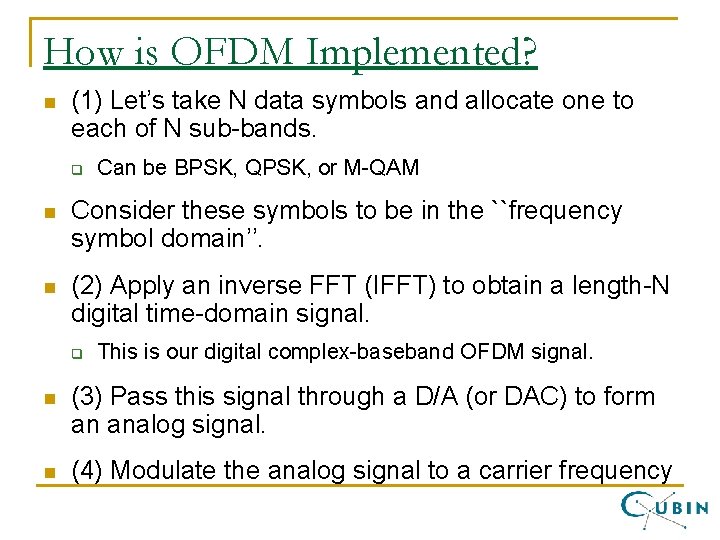 How is OFDM Implemented?

(1) Let's take N data symbols and allocate one to each of N sub-bands.

Can be BPSK, QPSK, or M-QAM

Consider these symbols to be in the ``frequency symbol domain''.

(2) Apply an inverse FFT (IFFT) to obtain a length-N digital time-domain signal.

This is our digital complex-baseband OFDM signal.

(3) Pass this signal through a D/A (or DAC) to form an analog signal.

(4) Modulate the analog signal to a carrier frequency

CUBIN